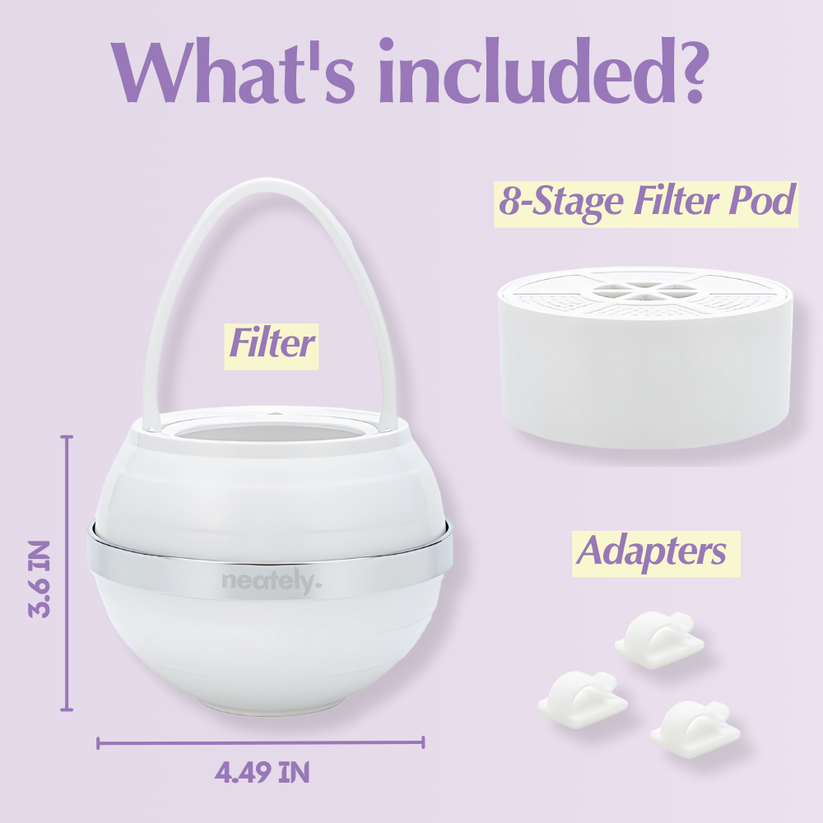 What's included?

8-Stage Filter Pod

Filter

3.6 IN

neately.

Adapters

4.49 IN